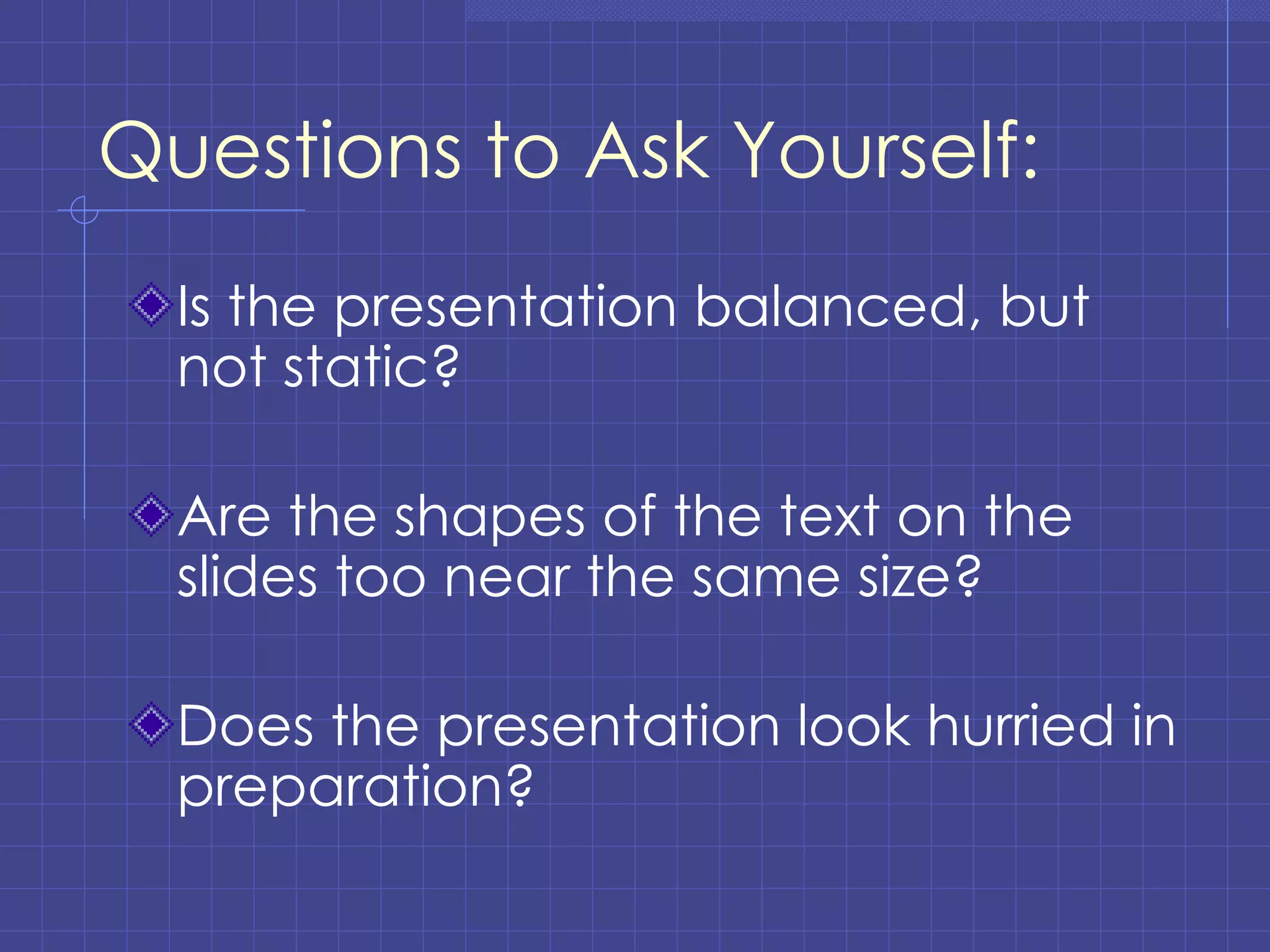 Questions to Ask Yourself:

Is the presentation balanced, but not static?

Are the shapes of the text on the slides too near the same size?

Does the presentation look hurried in preparation?